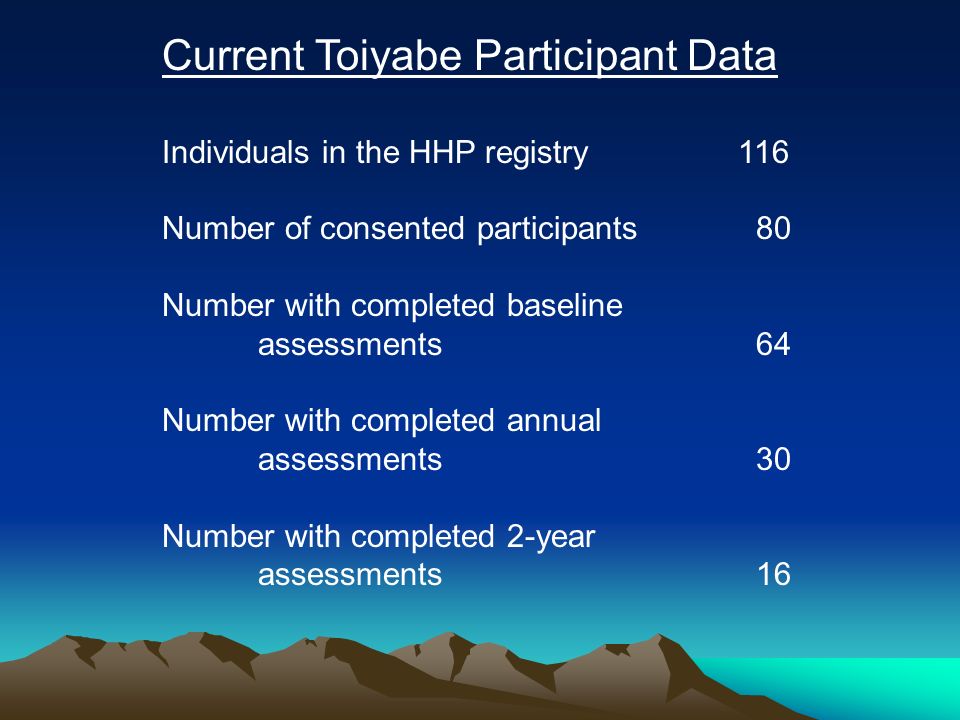 Current Toiyabe Participant Data

Individuals in the HHP registry 116

Number of consented participants 80

Number with completed baseline assessments 64

Number with completed annual assessments 30

Number with completed 2-year assessments 16